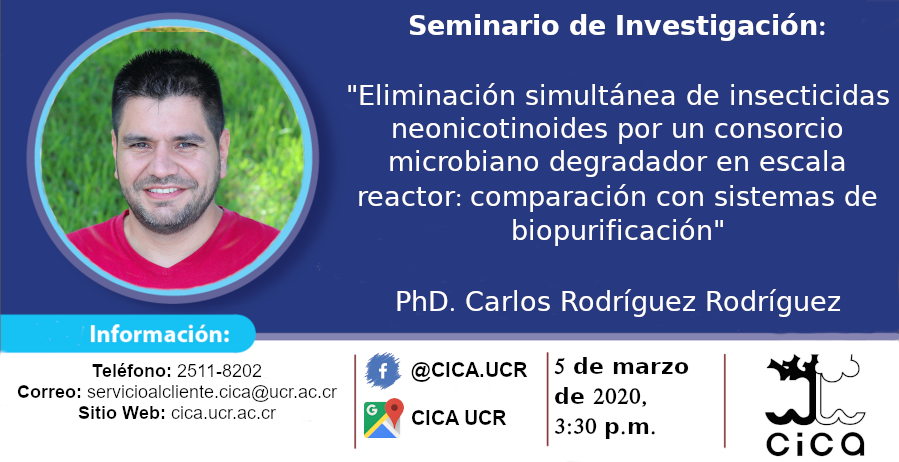 Seminario de Investigación:

"Eliminación simultánea de insecticidas neonicotinoides por un consorcio microbiano degradador en escala reactor: comparación con sistemas de biopurificación"

PhD. Carlos Rodríguez Rodríguez

Información:

Teléfono: 2511-8202
Correo: servicioalcliente.cica@ucr.ac.cr
Sitio Web: cica.ucr.ac.cr

@CICA.UCR

CICA UCR

5 de marzo de 2020, 3:30 p.m.

CICA